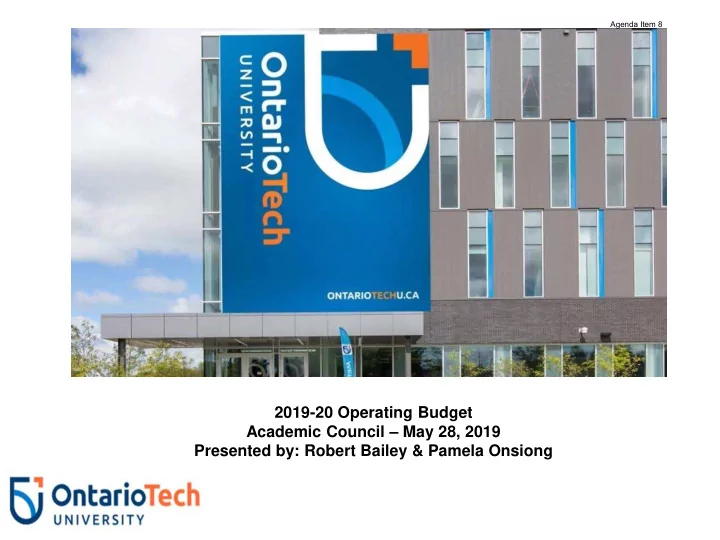 Agenda Item 8

OntarioTech
UNIVERSITY

ONTARIOTECHU.CA

2019-20 Operating Budget
Academic Council – May 28, 2019
Presented by: Robert Bailey & Pamela Onsiong

OntarioTech
UNIVERSITY